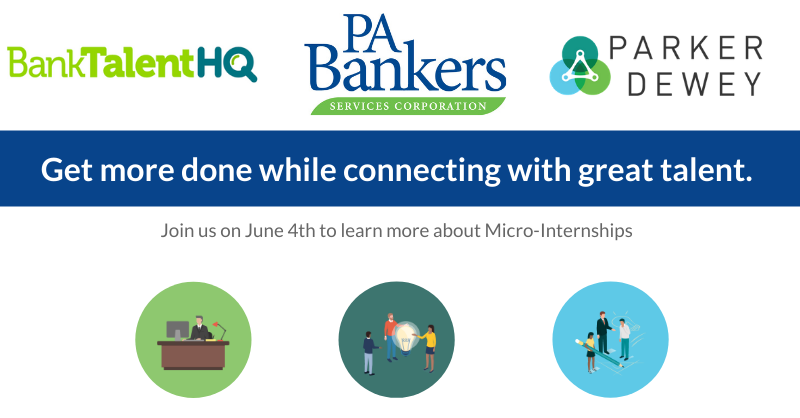 BankTalentHQ

PA Bankers
SERVICES CORPORATION

PARKER DEWEY

Get more done while connecting with great talent.

Join us on June 4th to learn more about Micro-Internships